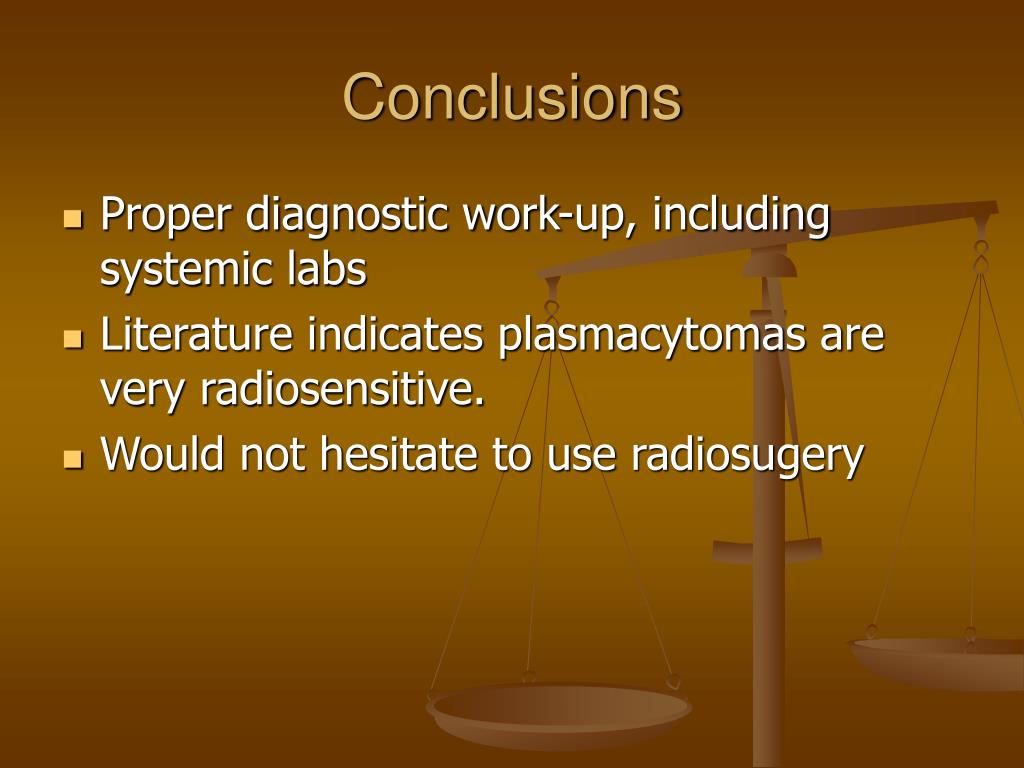 Conclusions

- Proper diagnostic work-up, including systemic labs
- Literature indicates plasmacytomas are very radiosensitive.
- Would not hesitate to use radiosugery